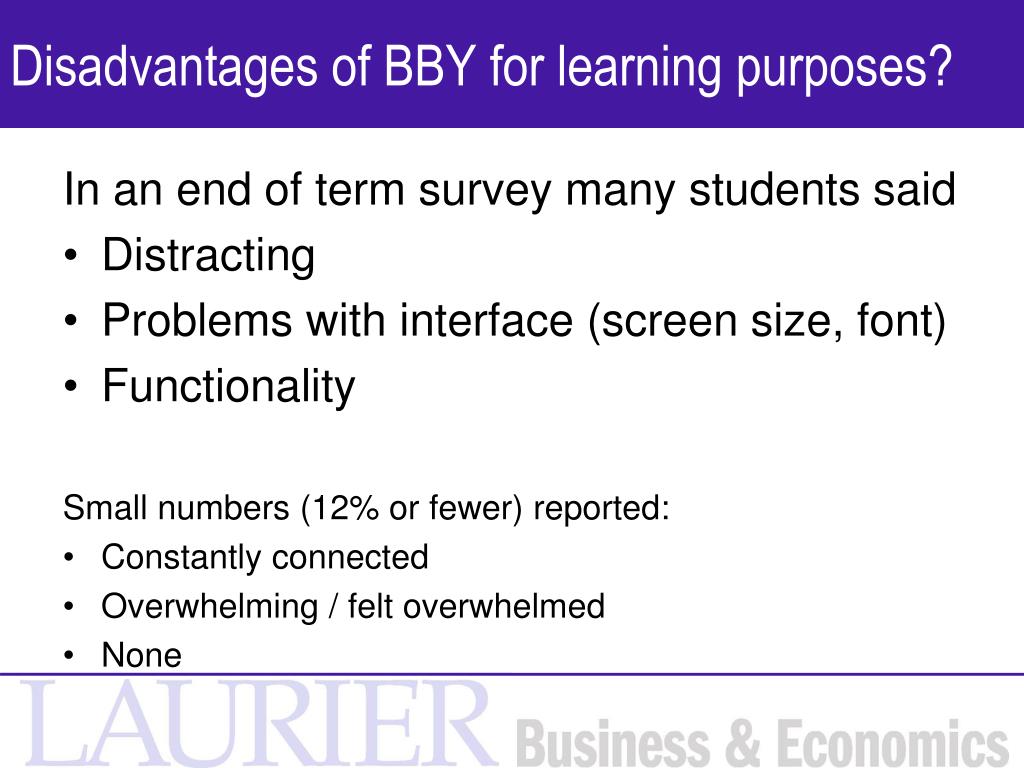 Disadvantages of BBY for learning purposes?

In an end of term survey many students said
• Distracting
• Problems with interface (screen size, font)
• Functionality

Small numbers (12% or fewer) reported:
• Constantly connected
• Overwhelming / felt overwhelmed
• None

LAURIER Business & Economics